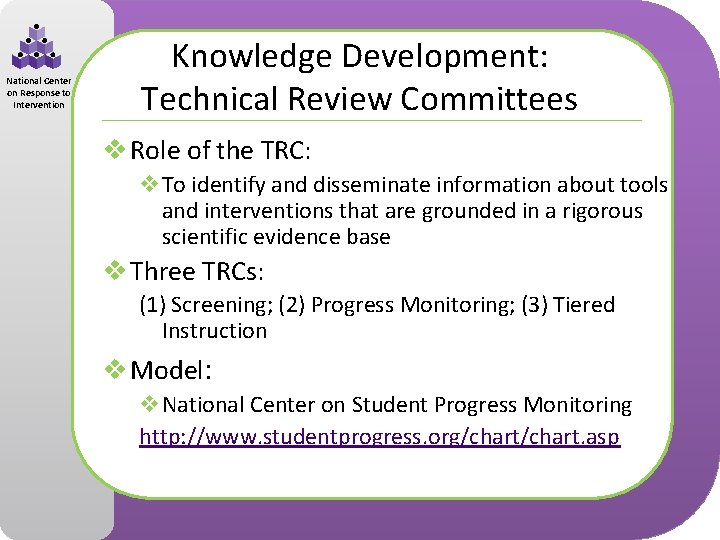 National Center on Response to Intervention

Knowledge Development: Technical Review Committees

❖ Role of the TRC:

❖ To identify and disseminate information about tools and interventions that are grounded in a rigorous scientific evidence base

❖ Three TRCs:

(1) Screening; (2) Progress Monitoring; (3) Tiered Instruction

❖ Model:

❖ National Center on Student Progress Monitoring

http://www.studentprogress.org/chart/chart.asp